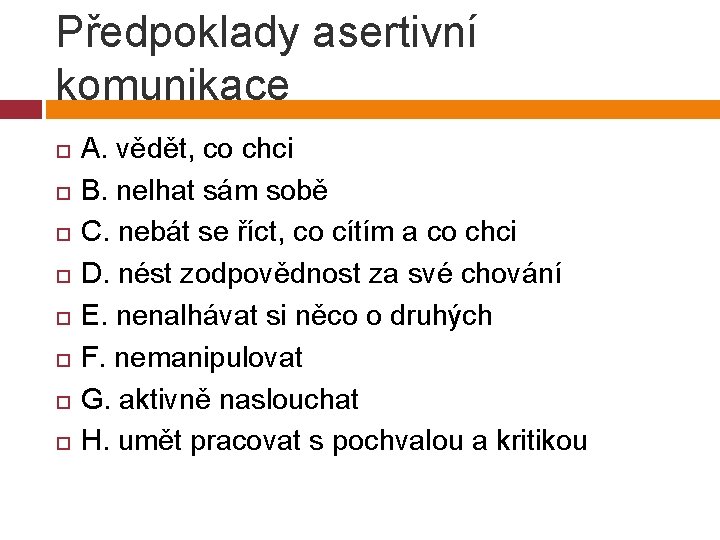 Předpoklady asertivní komunikace

A. vědět, co chci
B. nelhat sám sobě
C. nebát se říct, co cítím a co chci
D. nést zodpovědnost za své chování
E. nenalhávat si něco o druhých
F. nemanipulovat
G. aktivně naslouchat
H. umět pracovat s pochvalou a kritikou